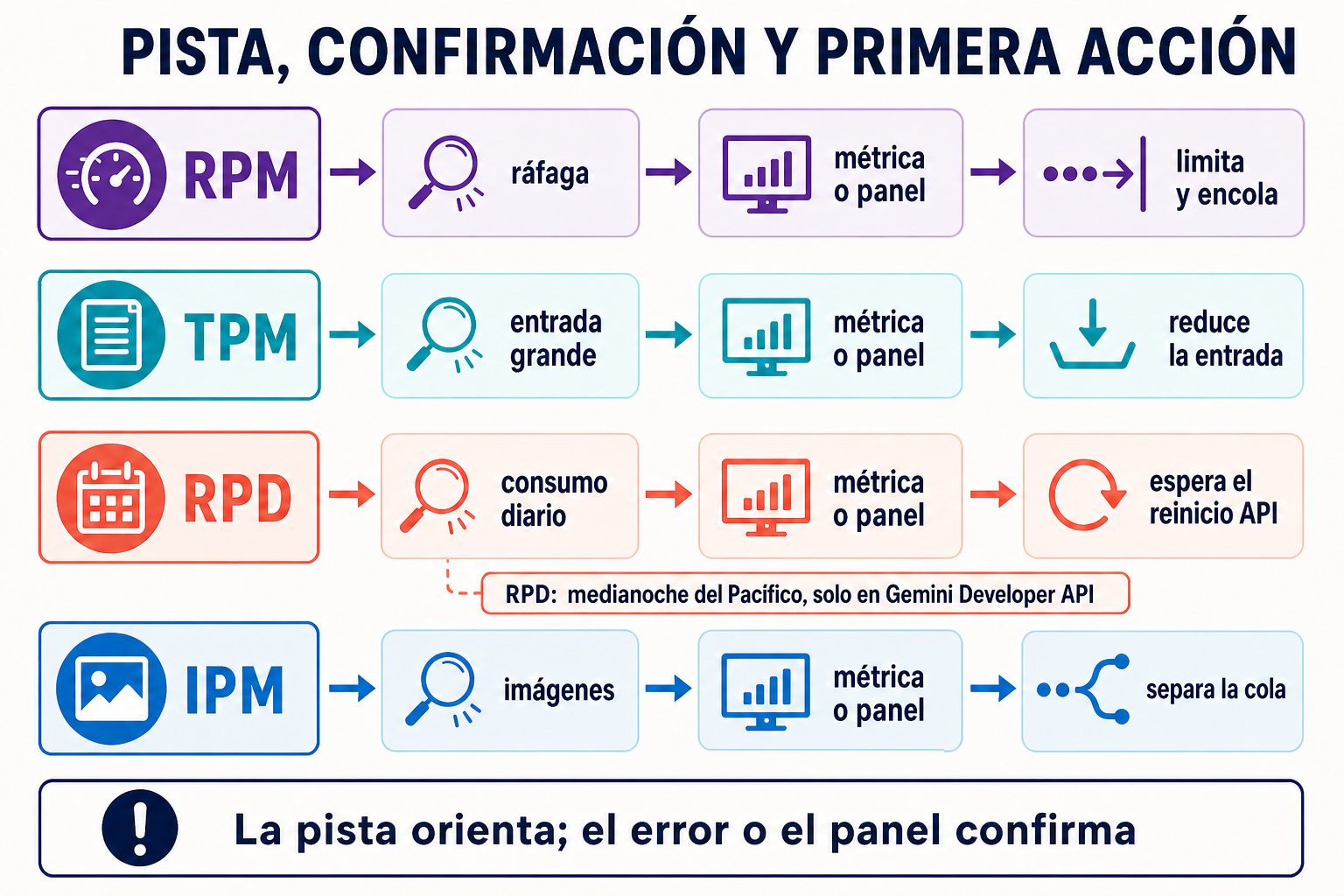 PISTA, CONFIRMACIÓN Y PRIMERA ACCIÓN

RPM
ráfaga
métrica o panel
limita y encola

TPM
entrada grande
métrica o panel
reduce la entrada

RPD
consumo diario
métrica o panel
espera el reinicio API

RPD: medianoche del Pacífico, solo en Gemini Developer API

IPM
imágenes
métrica o panel
separa la cola

La pista orienta; el error o el panel confirma